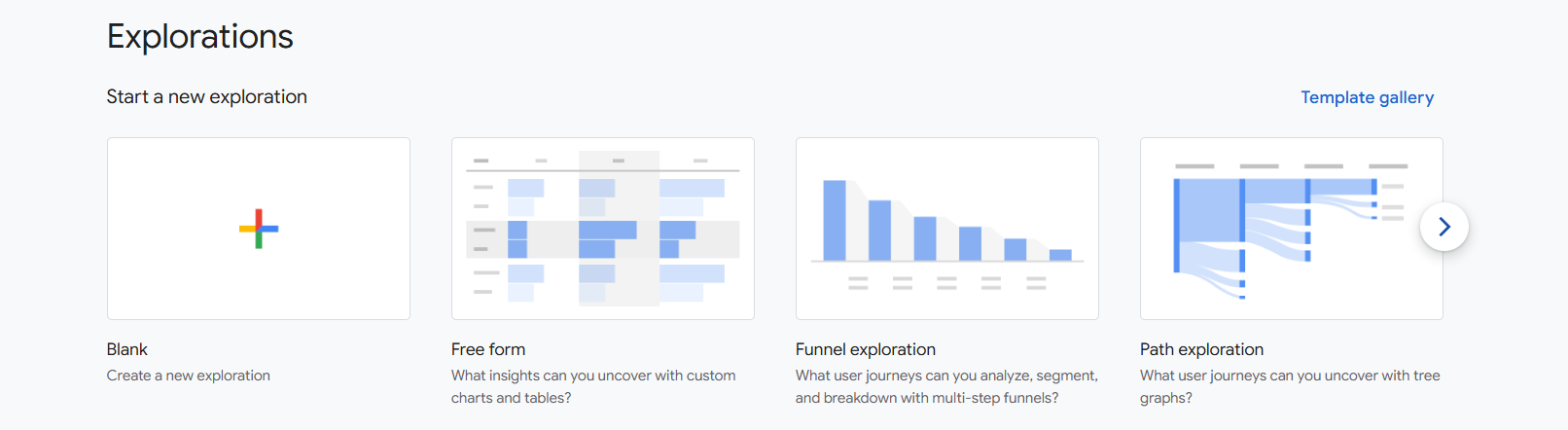 Explorations

Start a new exploration

Template gallery

Blank
Create a new exploration

Free form
What insights can you uncover with custom charts and tables?

Funnel exploration
What user journeys can you analyze, segment, and breakdown with multi-step funnels?

Path exploration
What user journeys can you uncover with tree graphs?